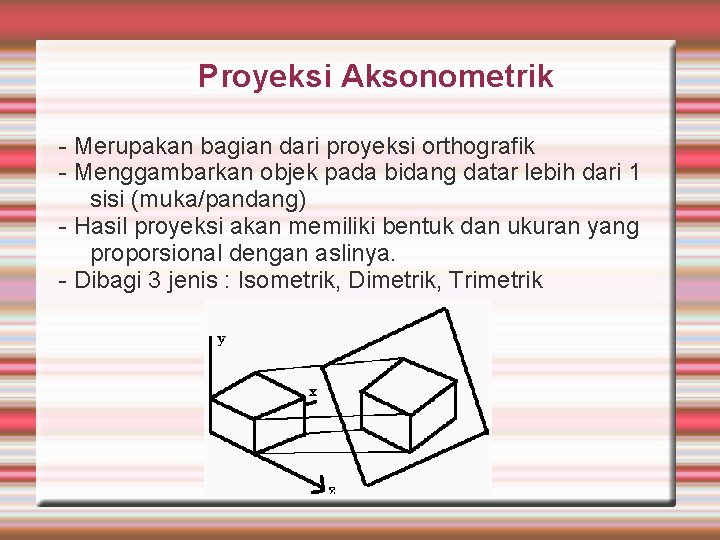 Proyeksi Aksonometrik

- Merupakan bagian dari proyeksi orthografik
- Menggambarkan objek pada bidang datar lebih dari 1 sisi (muka/pandang)
- Hasil proyeksi akan memiliki bentuk dan ukuran yang proporsional dengan aslinya.
- Dibagi 3 jenis : Isometrik, Dimetrik, Trimetrik

y
x
z